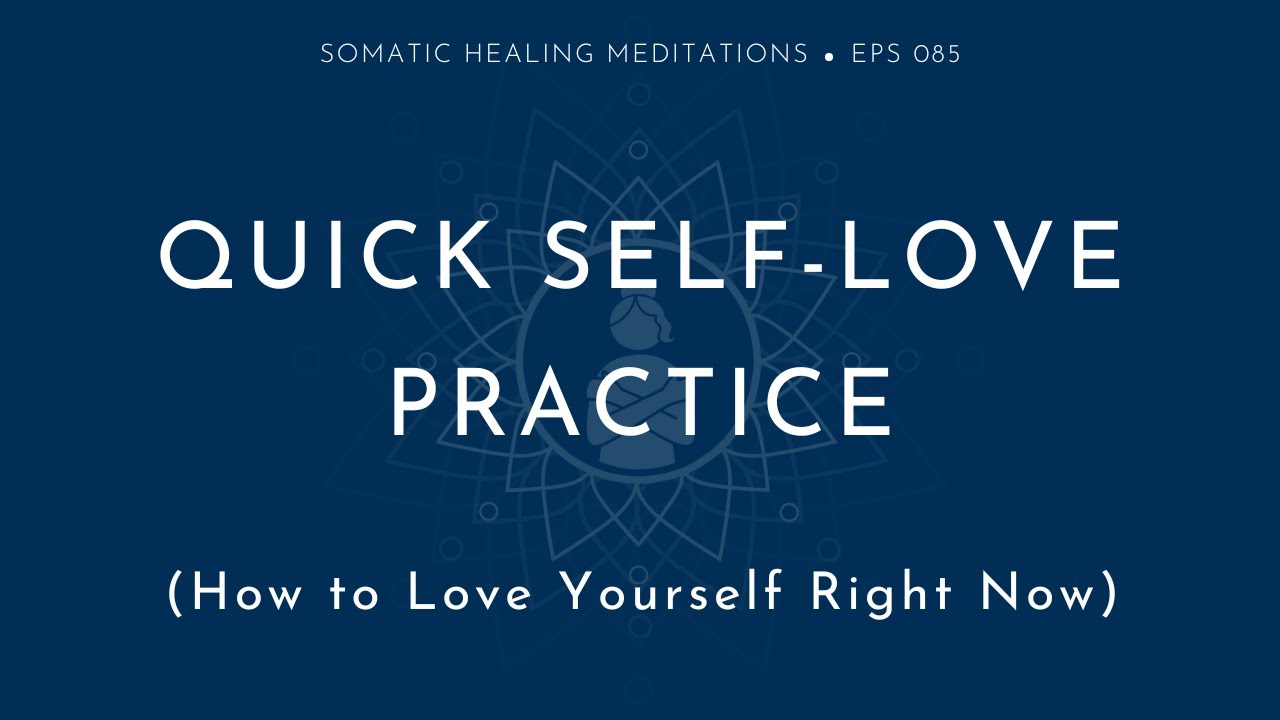 SOMATIC HEALING MEDITATIONS • EPS 085

QUICK SELF-LOVE PRACTICE

(How to Love Yourself Right Now)